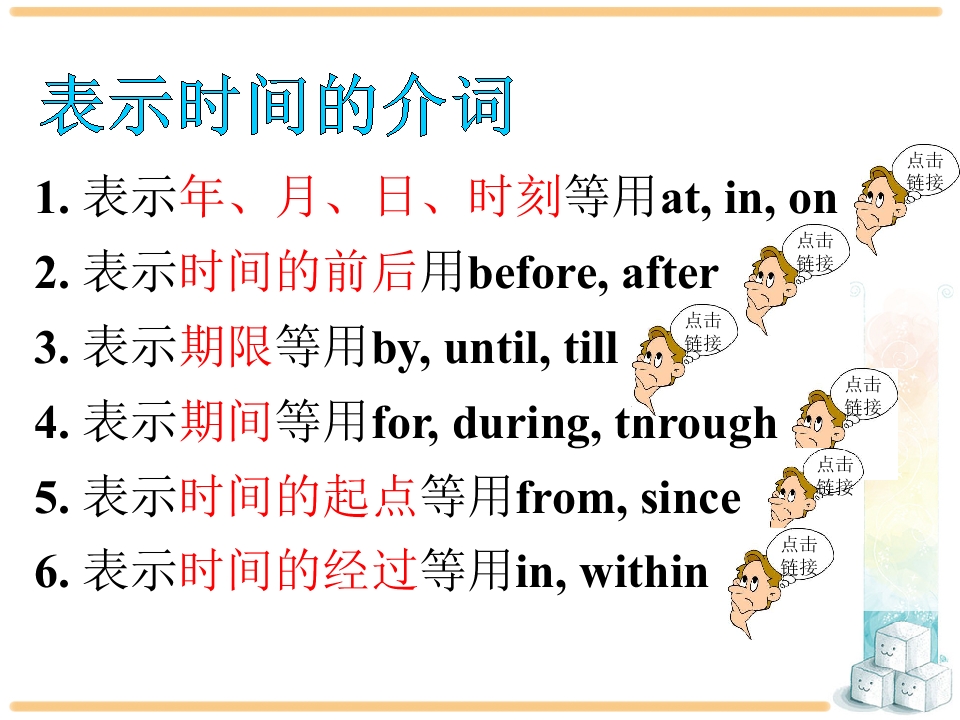 表示时间的介词

1. 表示年、月、日、时刻等用at, in, on

点击链接

2. 表示时间的前后用before, after

点击链接

3. 表示期限等用by, until, till

点击链接

4. 表示期间等用for, during, tnrough

点击链接

5. 表示时间的起点等用from, since

点击链接

6. 表示时间的经过等用in, within

点击链接